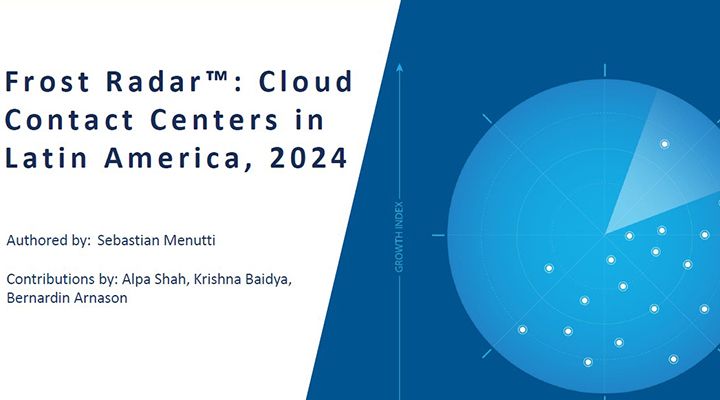 Frost Radar™: Cloud Contact Centers in Latin America, 2024

Authored by: Sebastian Menutti

Contributions by: Alpa Shah, Krishna Baidya, Bernardin Arnason

GROWTH INDEX